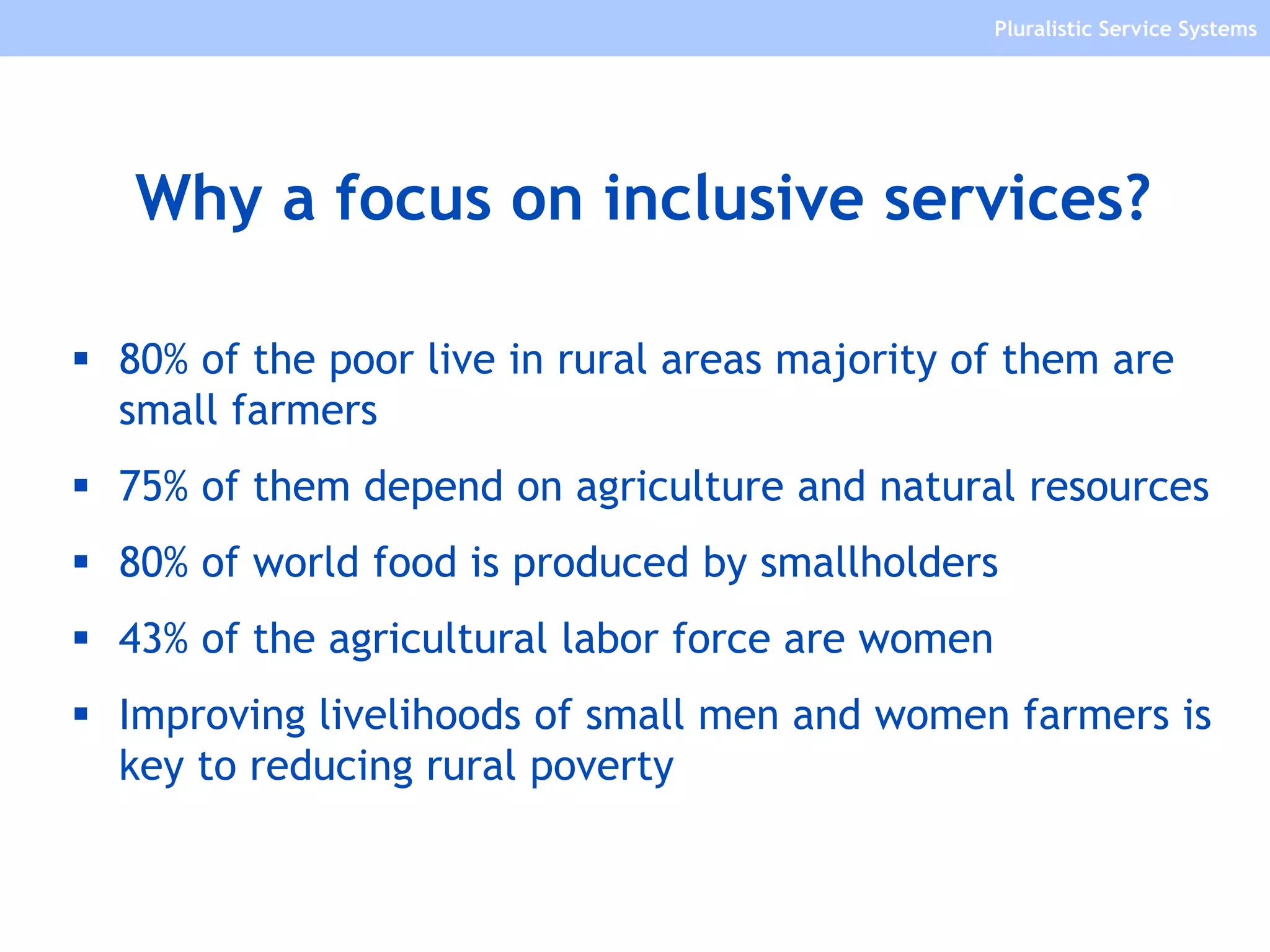 Pluralistic Service Systems

Why a focus on inclusive services?

▪ 80% of the poor live in rural areas majority of them are small farmers

▪ 75% of them depend on agriculture and natural resources

▪ 80% of world food is produced by smallholders

▪ 43% of the agricultural labor force are women

▪ Improving livelihoods of small men and women farmers is key to reducing rural poverty